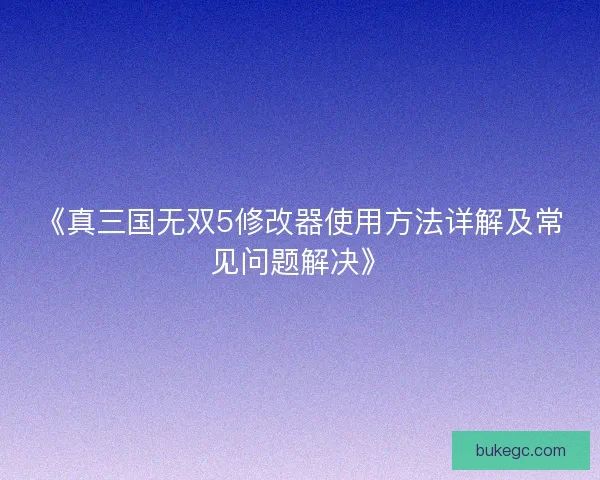 《真三国无双5修改器使用方法详解及常见问题解决》

bukegc.com